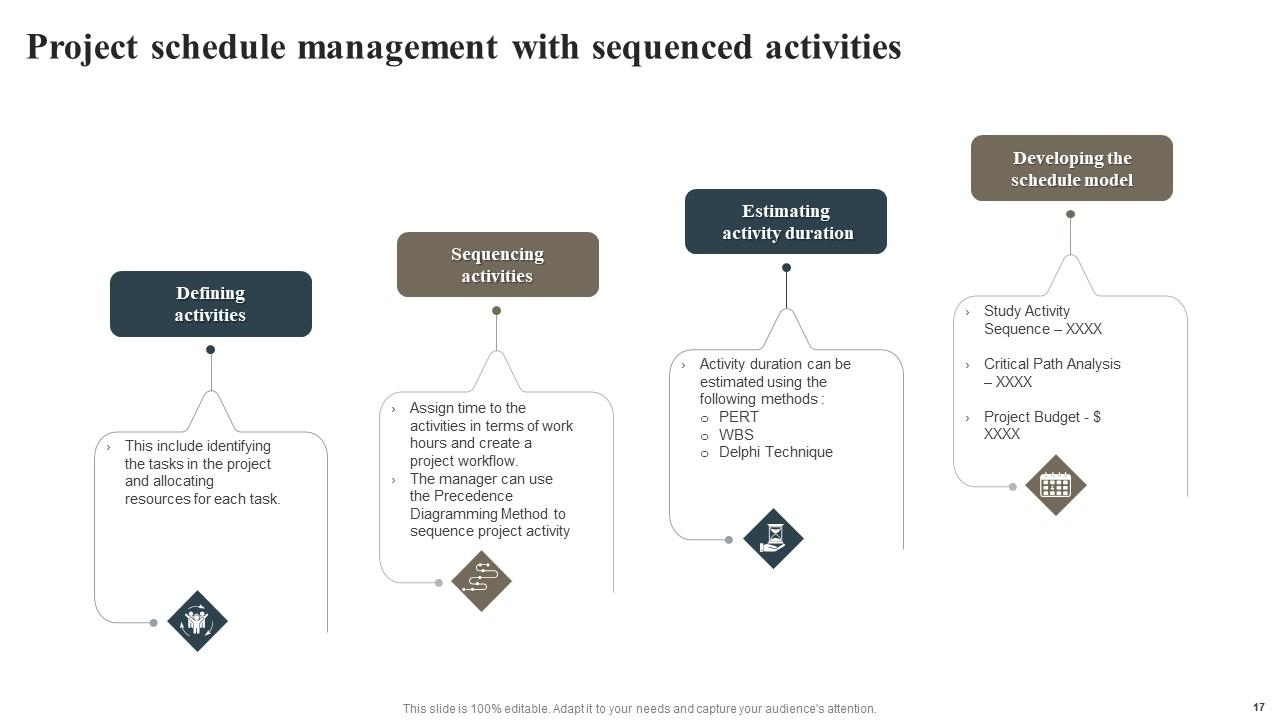 Project schedule management with sequenced activities

Defining activities

› This include identifying the tasks in the project and allocating resources for each task.

Sequencing activities

› Assign time to the activities in terms of work hours and create a project workflow.
› The manager can use the Precedence Diagramming Method to sequence project activity

Estimating activity duration

› Activity duration can be estimated using the following methods :
o PERT
o WBS
o Delphi Technique

Developing the schedule model

› Study Activity Sequence – XXXX
› Critical Path Analysis – XXXX
› Project Budget - $ XXXX

This slide is 100% editable. Adapt it to your needs and capture your audience's attention.

17